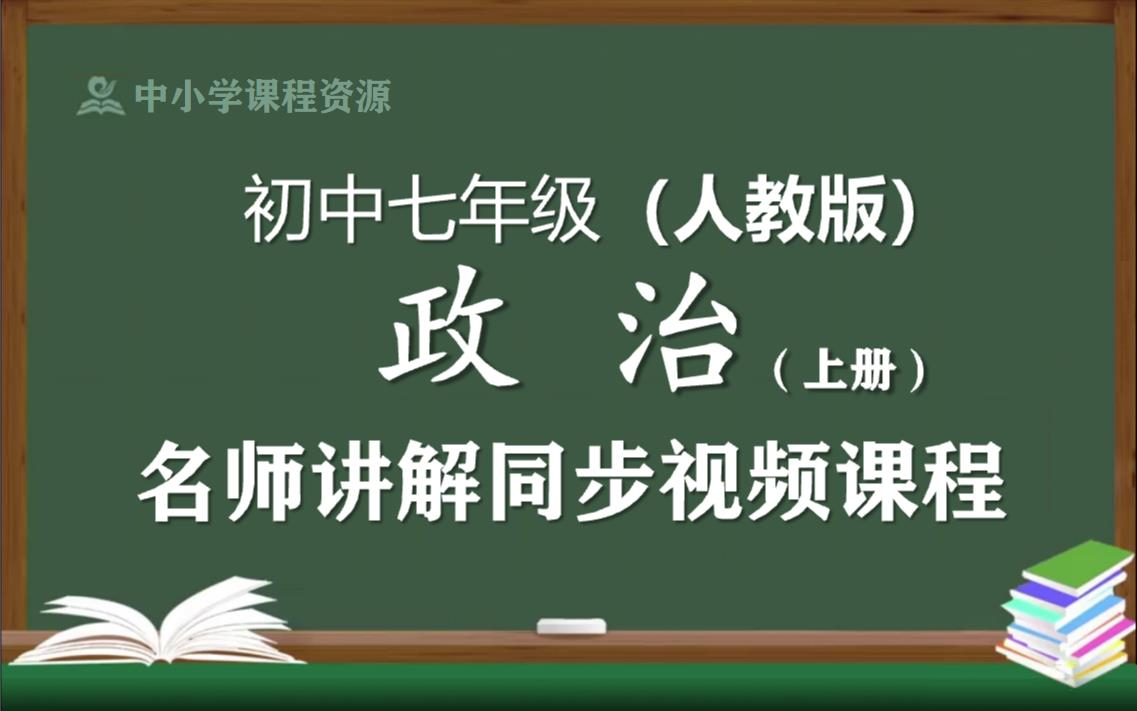 中小学课程资源

初中七年级（人教版）

政 治（上册）

名师讲解同步视频课程